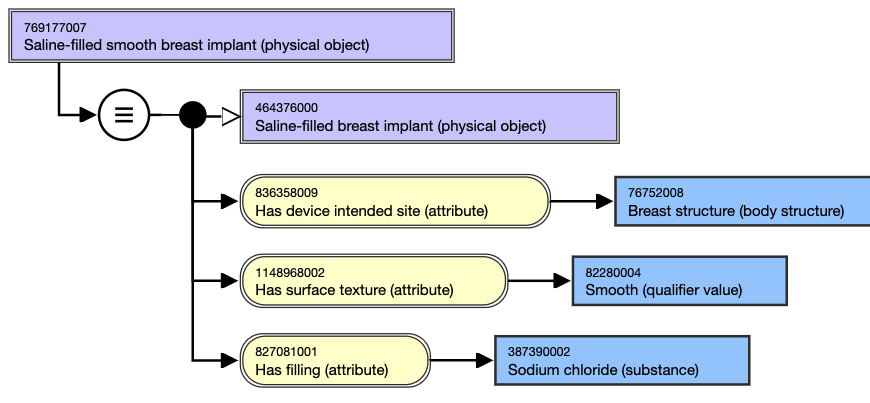 769177007
Saline-filled smooth breast implant (physical object)

≡

464376000
Saline-filled breast implant (physical object)

836358009
Has device intended site (attribute)

76752008
Breast structure (body structure)

1148968002
Has surface texture (attribute)

82280004
Smooth (qualifier value)

827081001
Has filling (attribute)

387390002
Sodium chloride (substance)